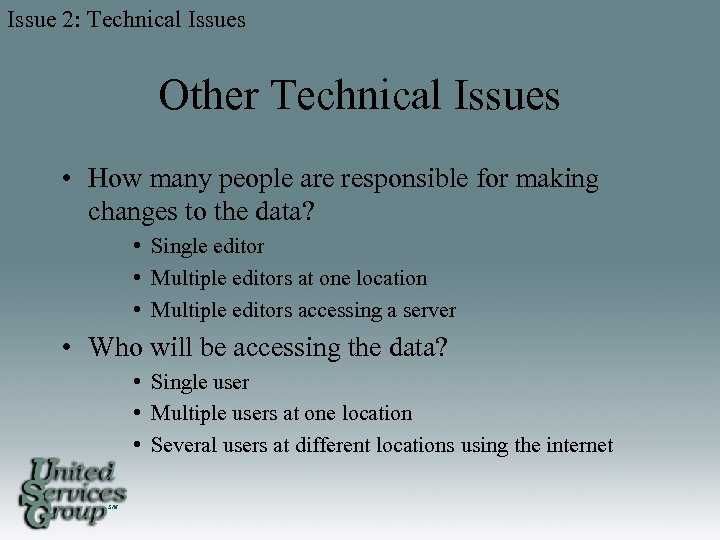 Issue 2: Technical Issues

Other Technical Issues

• How many people are responsible for making changes to the data?
  • Single editor
  • Multiple editors at one location
  • Multiple editors accessing a server
• Who will be accessing the data?
  • Single user
  • Multiple users at one location
  • Several users at different locations using the internet

United Services Group SM